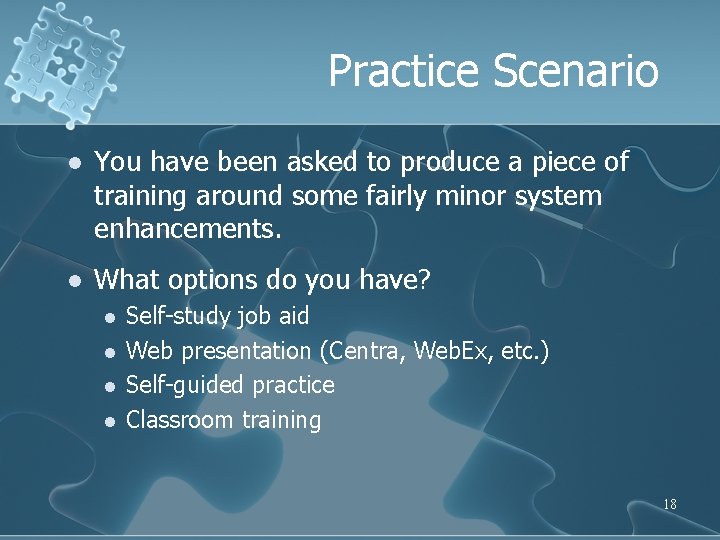 Practice Scenario

- You have been asked to produce a piece of training around some fairly minor system enhancements.
- What options do you have?
  - Self-study job aid
  - Web presentation (Centra, WebEx, etc.)
  - Self-guided practice
  - Classroom training

18